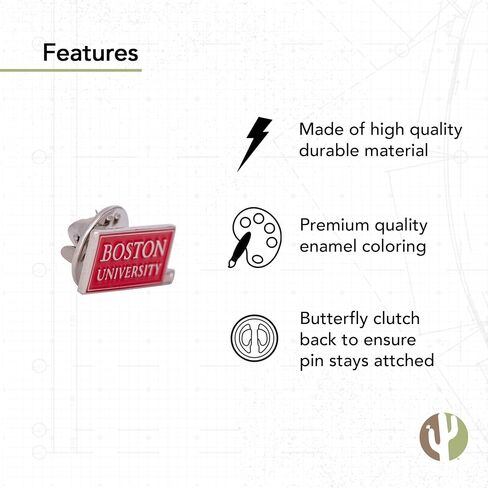 Features

BOSTON UNIVERSITY

Made of high quality durable material

Premium quality enamel coloring

Butterfly clutch back to ensure pin stays attched